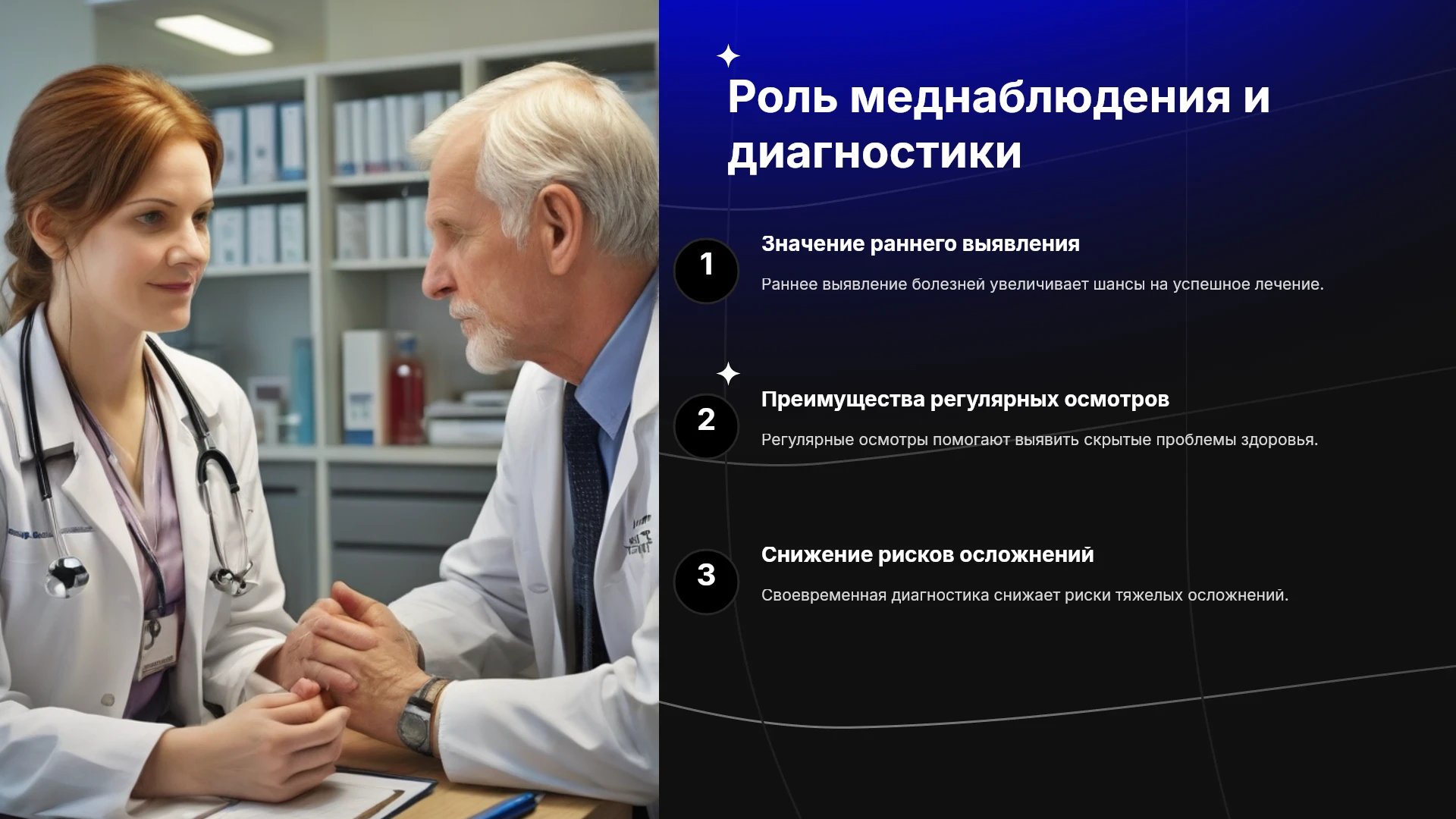 Роль меднаблюдения и диагностики

1

Значение раннего выявления

Раннее выявление болезней увеличивает шансы на успешное лечение.

2

Преимущества регулярных осмотров

Регулярные осмотры помогают выявить скрытые проблемы здоровья.

3

Снижение рисков осложнений

Своевременная диагностика снижает риски тяжелых осложнений.